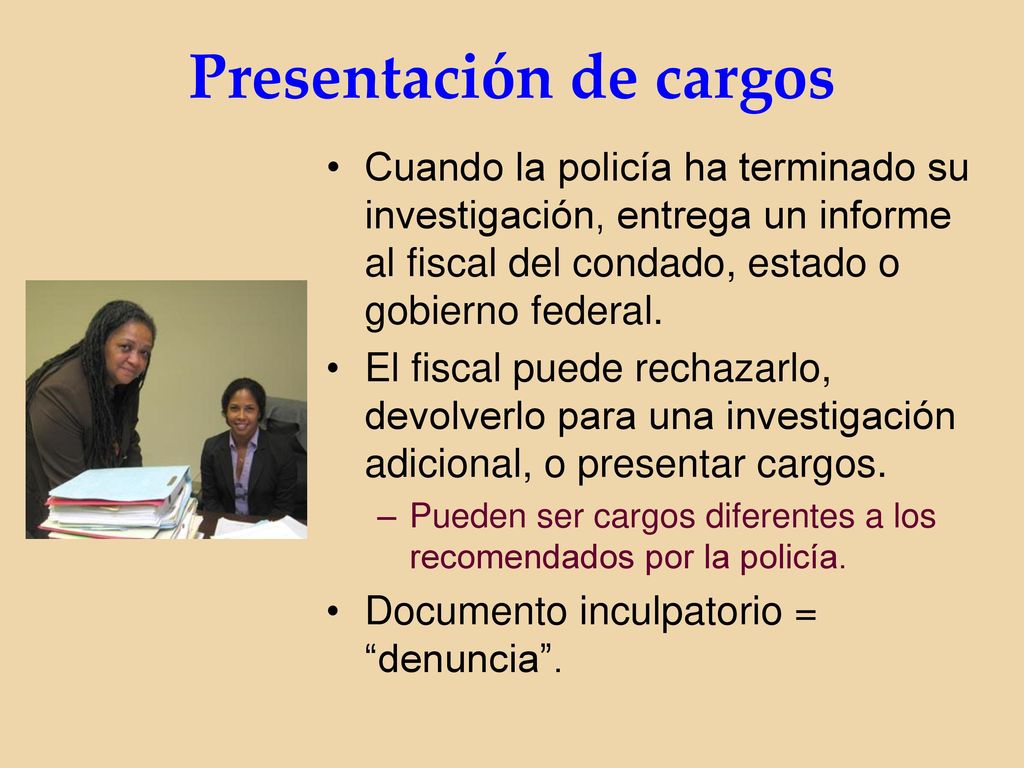 Presentación de cargos

• Cuando la policía ha terminado su investigación, entrega un informe al fiscal del condado, estado o gobierno federal.

• El fiscal puede rechazarlo, devolverlo para una investigación adicional, o presentar cargos.

– Pueden ser cargos diferentes a los recomendados por la policía.

• Documento inculpatorio = “denuncia”.